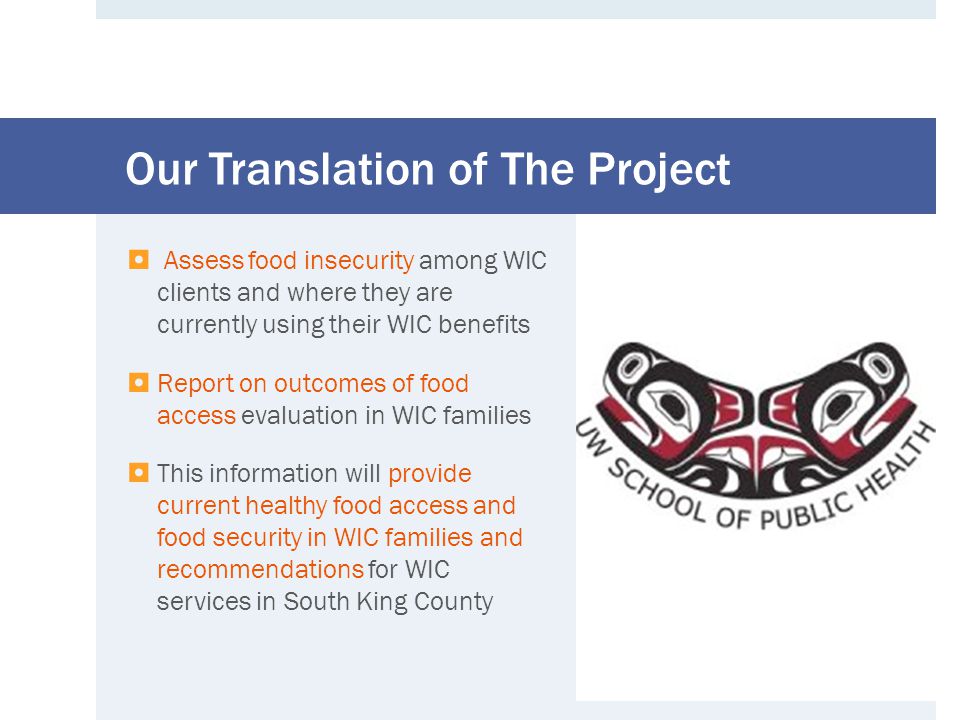 Our Translation of The Project

Assess food insecurity among WIC clients and where they are currently using their WIC benefits

Report on outcomes of food access evaluation in WIC families

This information will provide current healthy food access and food security in WIC families and recommendations for WIC services in South King County

UW SCHOOL OF PUBLIC HEALTH